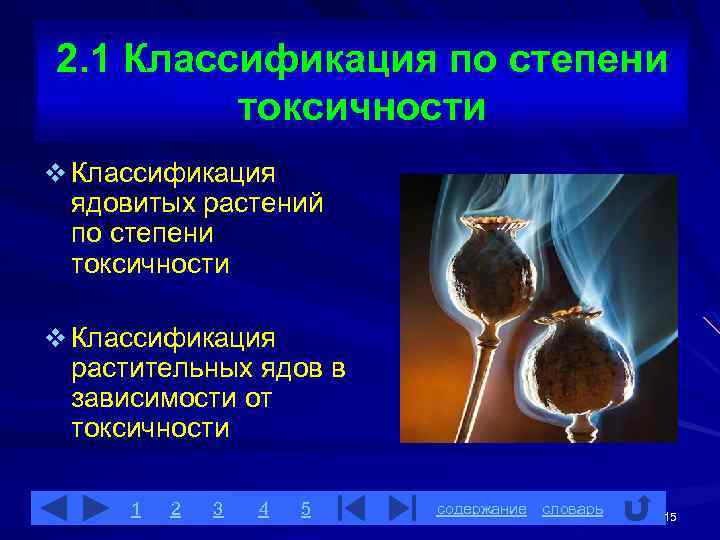 2.1 Классификация по степени токсичности

❖ Классификация ядовитых растений по степени токсичности

❖ Классификация растительных ядов в зависимости от токсичности

1 2 3 4 5 содержание словарь

15